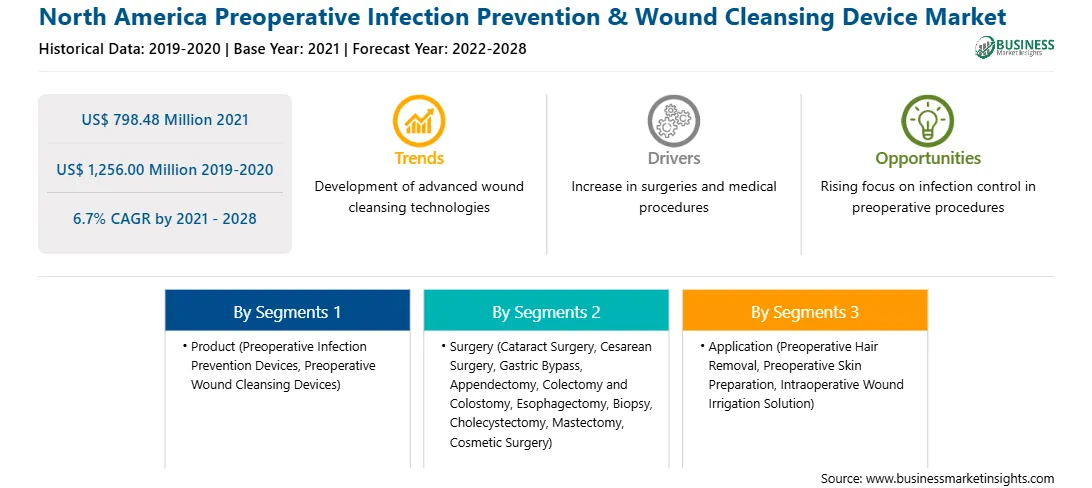 North America Preoperative Infection Prevention & Wound Cleansing Device Market

Historical Data: 2019-2020 | Base Year: 2021 | Forecast Year: 2022-2028

BUSINESS Market Insights

US$ 798.48 Million 2021

US$ 1,256.00 Million 2019-2020

6.7% CAGR by 2021 - 2028

Trends
Development of advanced wound cleansing technologies

Drivers
Increase in surgeries and medical procedures

Opportunities
Rising focus on infection control in preoperative procedures

By Segments 1
• Product (Preoperative Infection Prevention Devices, Preoperative Wound Cleansing Devices)

By Segments 2
• Surgery (Cataract Surgery, Cesarean Surgery, Gastric Bypass, Appendectomy, Colectomy and Colostomy, Esophagectomy, Biopsy, Cholecystectomy, Mastectomy, Cosmetic Surgery)

By Segments 3
• Application (Preoperative Hair Removal, Preoperative Skin Preparation, Intraoperative Wound Irrigation Solution)

Source: www.businessmarketinsights.com